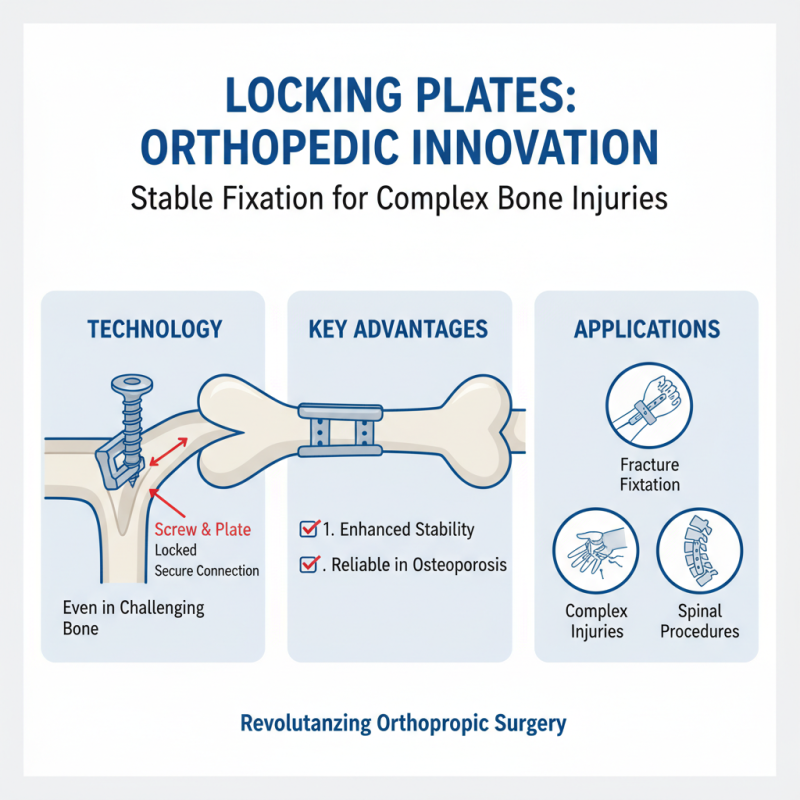 LOCKING PLATES: ORTHOPEDIC INNOVATION

Stable Fixation for Complex Bone Injuries

TECHNOLOGY

Screw & Plate
Locked
Secure Connection

Even in Challenging Bone

KEY ADVANTAGES

1. Enhanced Stability

. Reliable in Osteoporosis

APPLICATIONS

Fracture Fixtation

Complex Injuries

Spinal Procedures

Revolutanzing Orthopropic Surgery